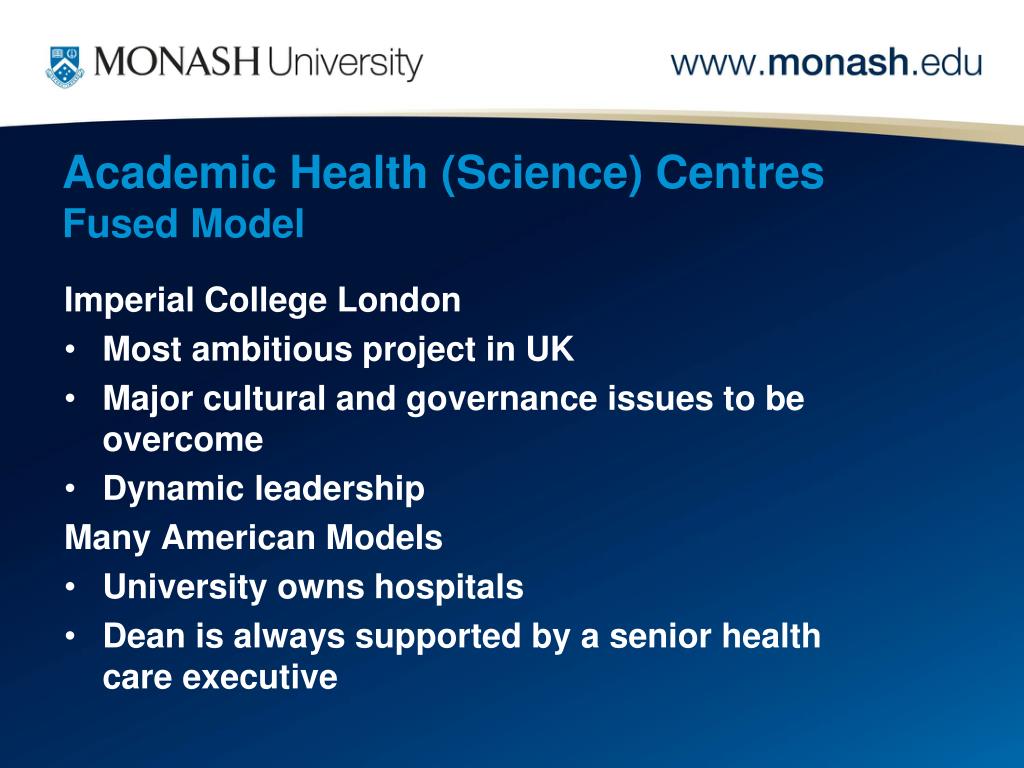 MONASH University

www.monash.edu

Academic Health (Science) Centres
Fused Model

Imperial College London
• Most ambitious project in UK
• Major cultural and governance issues to be overcome
• Dynamic leadership
Many American Models
• University owns hospitals
• Dean is always supported by a senior health care executive